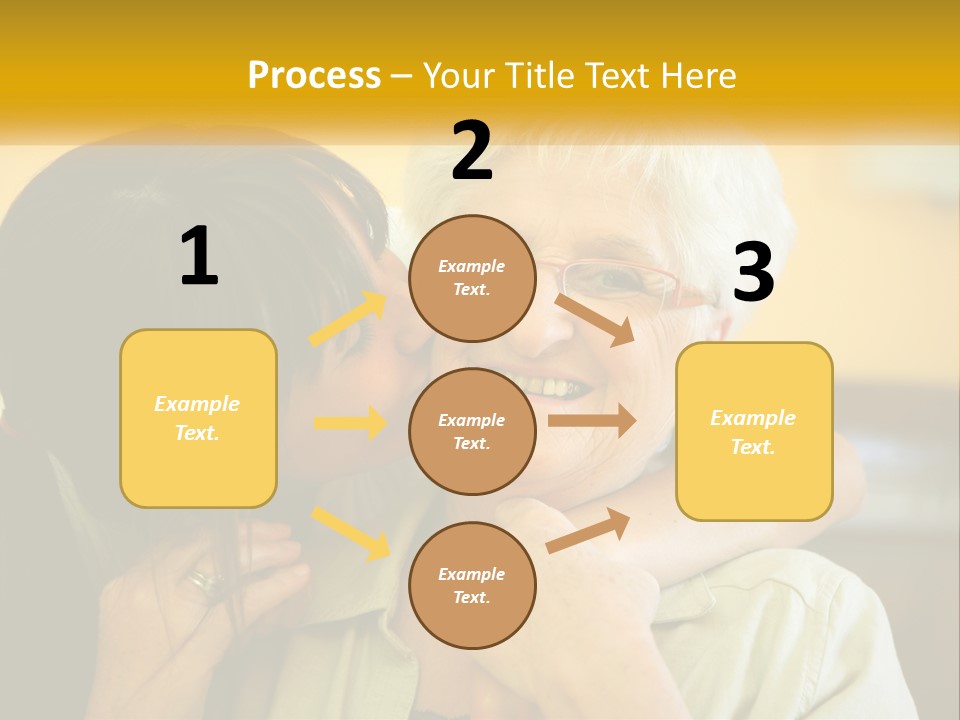 Process – Your Title Text Here

1

Example Text.

2

Example Text.

Example Text.

Example Text.

3

Example Text.